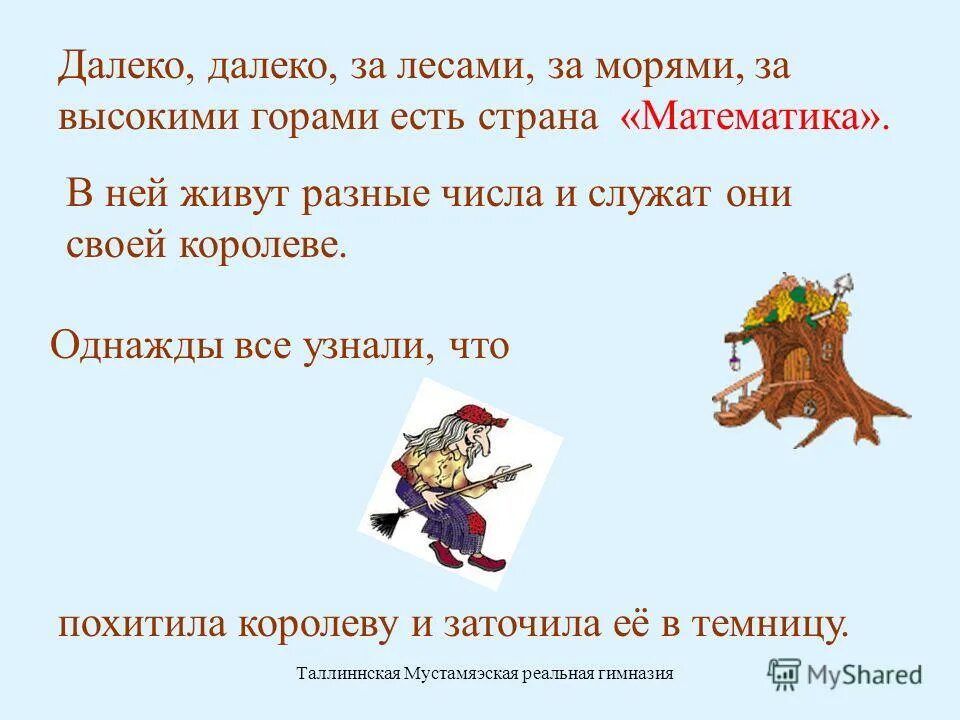 Далеко, далеко, за лесами, за морями, за высокими горами есть страна «Математика».

В ней живут разные числа и служат они своей королеве.

Однажды все узнали, что

похитила королеву и заточила её в темницу.

Таллиннская Мустамяэская реальная гимназия

MyShared